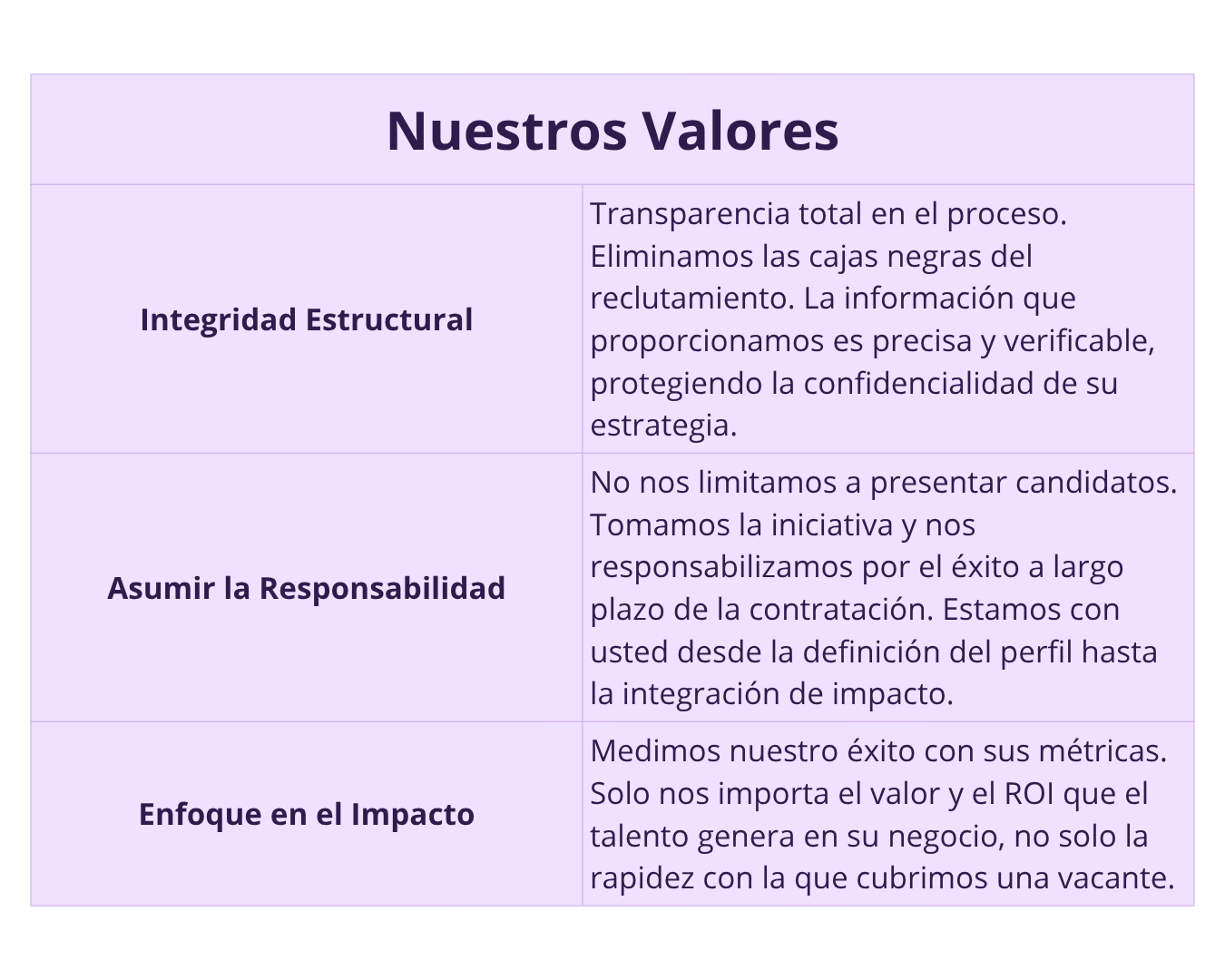 | Nuestros Valores | |
|---|---|
| **Integridad Estructural** | Transparencia total en el proceso. Eliminamos las cajas negras del reclutamiento. La información que proporcionamos es precisa y verificable, protegiendo la confidencialidad de su estrategia. |
| **Asumir la Responsabilidad** | No nos limitamos a presentar candidatos. Tomamos la iniciativa y nos responsabilizamos por el éxito a largo plazo de la contratación. Estamos con usted desde la definición del perfil hasta la integración de impacto. |
| **Enfoque en el Impacto** | Medimos nuestro éxito con sus métricas. Solo nos importa el valor y el ROI que el talento genera en su negocio, no solo la rapidez con la que cubrimos una vacante. |